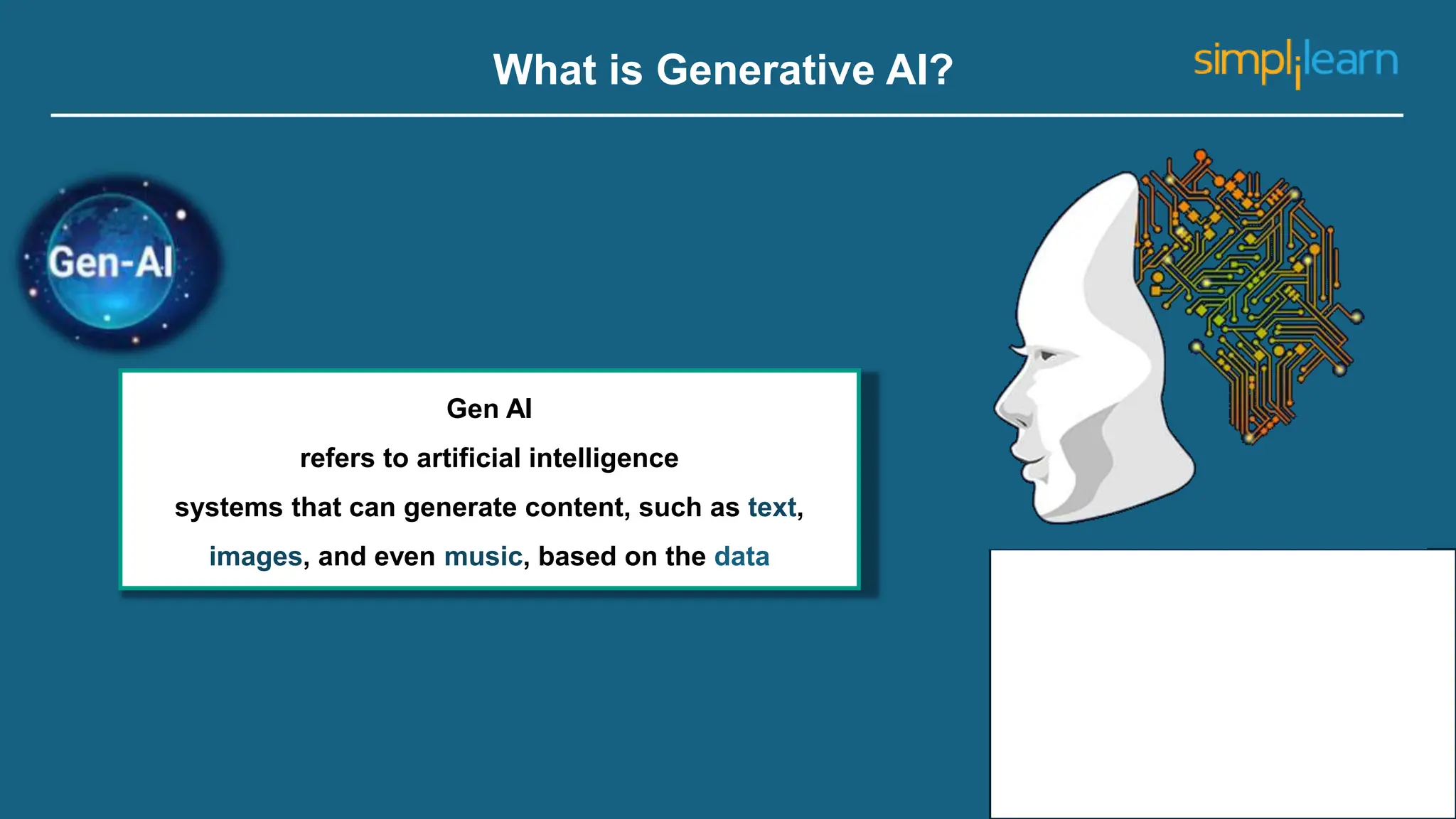 What is Generative AI?

simplilearn

Gen-AI

Gen AI

refers to artificial intelligence

systems that can generate content, such as text, images, and even music, based on the data